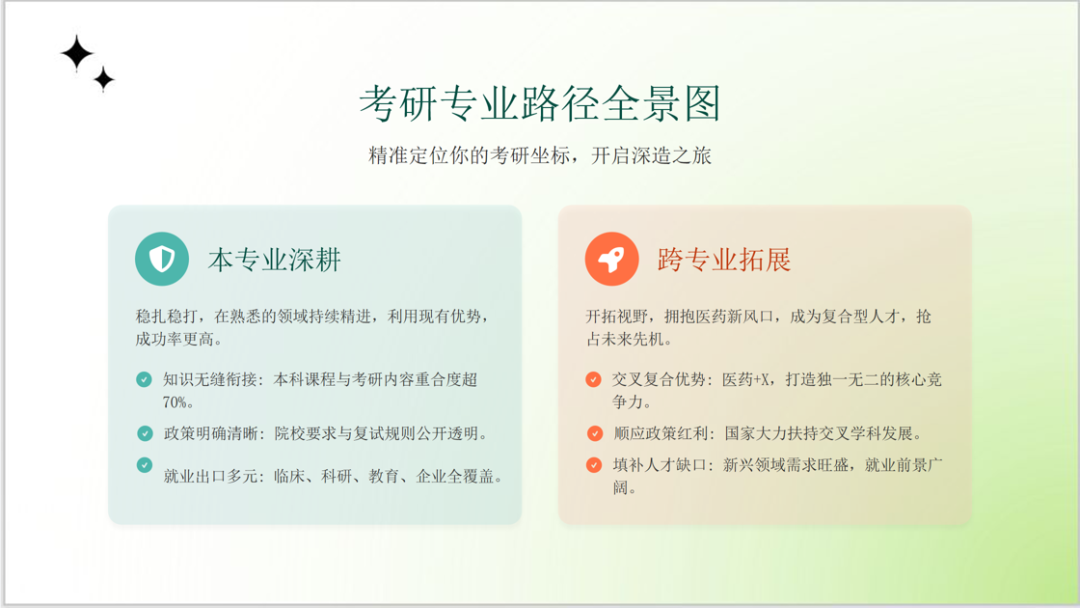 考研专业路径全景图

精准定位你的考研坐标，开启深造之旅

本专业深耕

稳扎稳打，在熟悉的领域持续精进，利用现有优势，成功率更高。

知识无缝衔接：本科课程与考研内容重合度超70%。

政策明确清晰：院校要求与复试规则公开透明。

就业出口多元：临床、科研、教育、企业全覆盖。

跨专业拓展

开拓视野，拥抱医药新风口，成为复合型人才，抢占未来先机。

交叉复合优势：医药+X，打造独一无二的核心竞争力。

顺应政策红利：国家大力扶持交叉学科发展。

填补人才缺口：新兴领域需求旺盛，就业前景广阔。